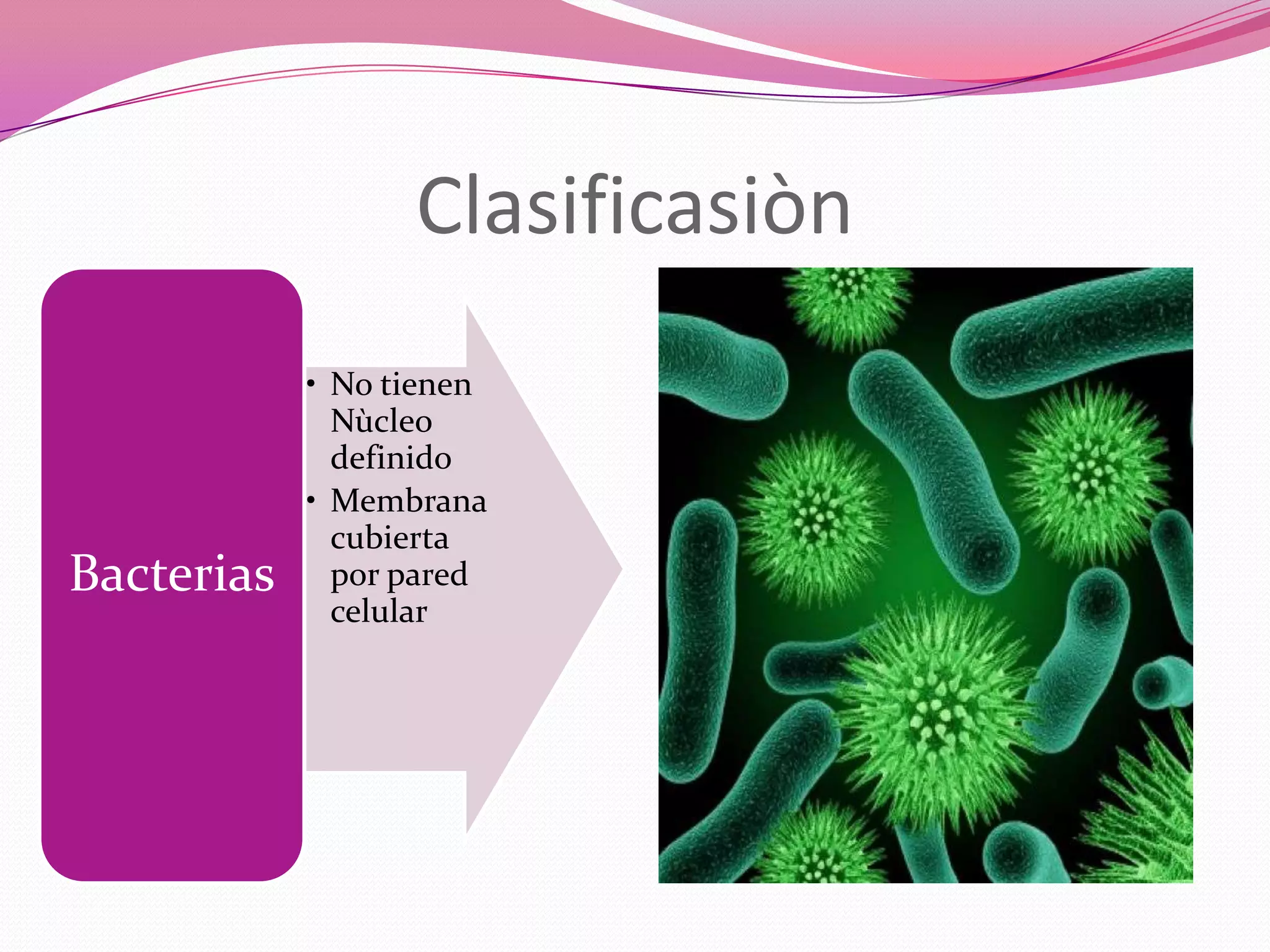 Clasificasiòn

Bacterias

• No tienen Nùcleo definido
• Membrana cubierta por pared celular